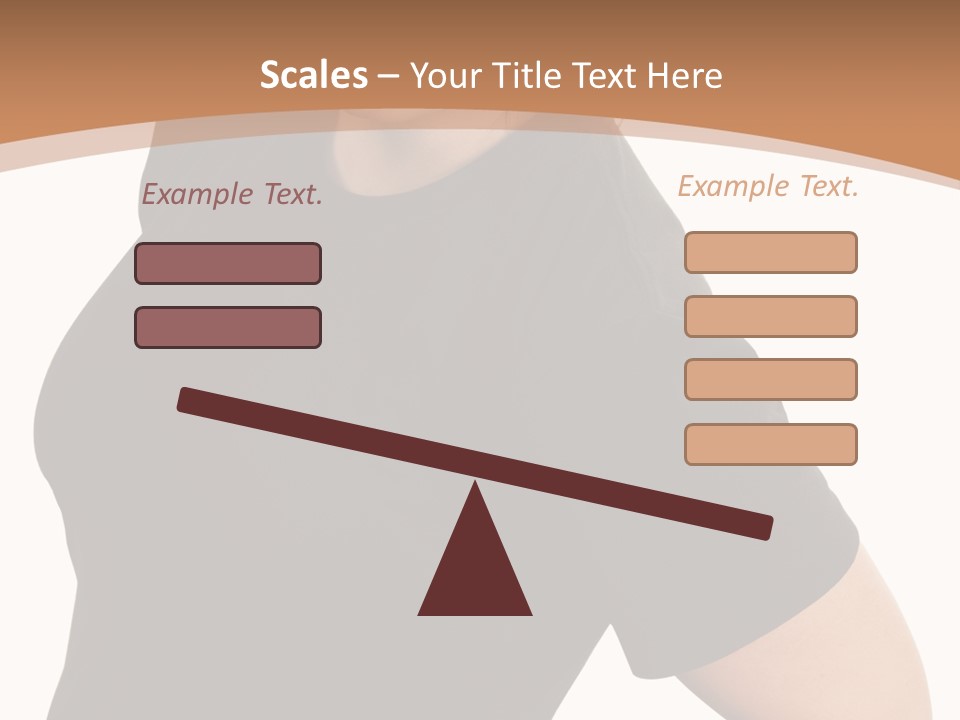 Scales – Your Title Text Here

Example Text.

Example Text.